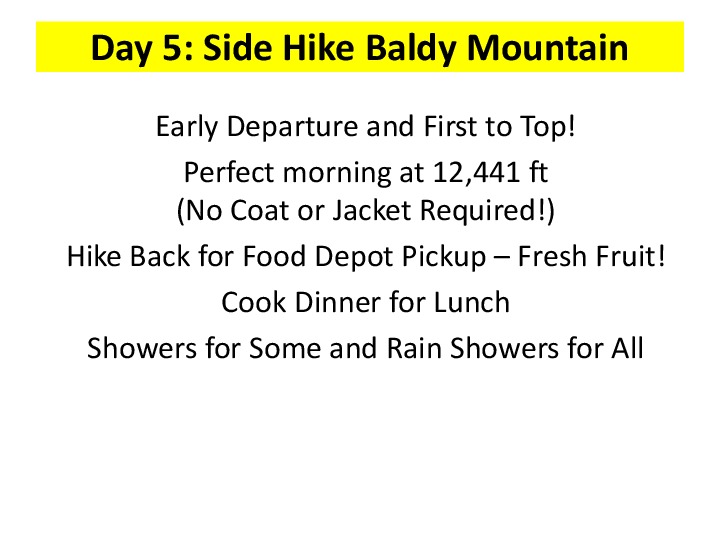 Day 5: Side Hike Baldy Mountain

Early Departure and First to Top!

Perfect morning at 12,441 ft
(No Coat or Jacket Required!)

Hike Back for Food Depot Pickup – Fresh Fruit!

Cook Dinner for Lunch

Showers for Some and Rain Showers for All